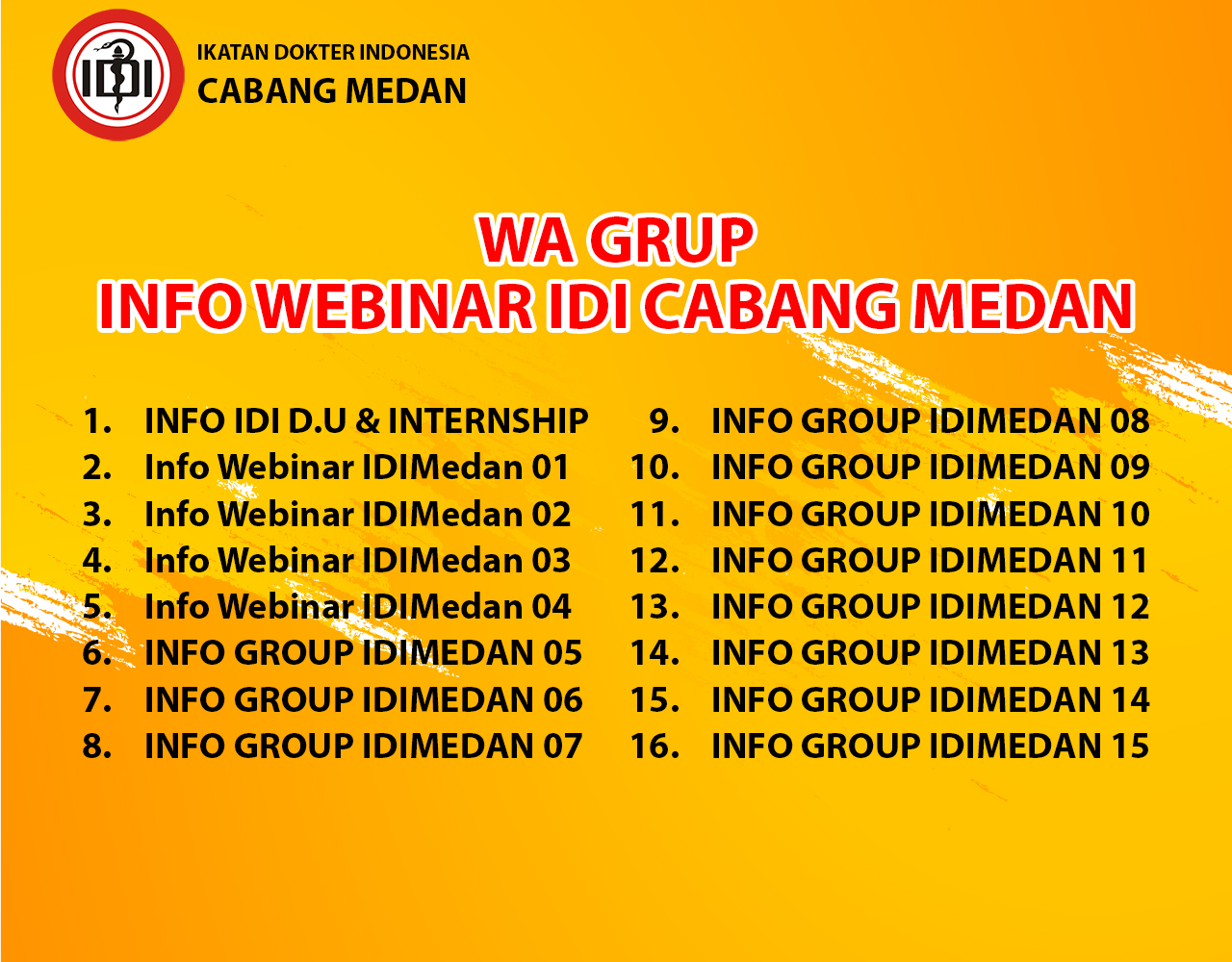 IDI

IKATAN DOKTER INDONESIA
CABANG MEDAN

WA GRUP
INFO WEBINAR IDI CABANG MEDAN

1. INFO IDI D.U & INTERNSHIP
2. Info Webinar IDIMedan 01
3. Info Webinar IDIMedan 02
4. Info Webinar IDIMedan 03
5. Info Webinar IDIMedan 04
6. INFO GROUP IDIMEDAN 05
7. INFO GROUP IDIMEDAN 06
8. INFO GROUP IDIMEDAN 07

9. INFO GROUP IDIMEDAN 08
10. INFO GROUP IDIMEDAN 09
11. INFO GROUP IDIMEDAN 10
12. INFO GROUP IDIMEDAN 11
13. INFO GROUP IDIMEDAN 12
14. INFO GROUP IDIMEDAN 13
15. INFO GROUP IDIMEDAN 14
16. INFO GROUP IDIMEDAN 15